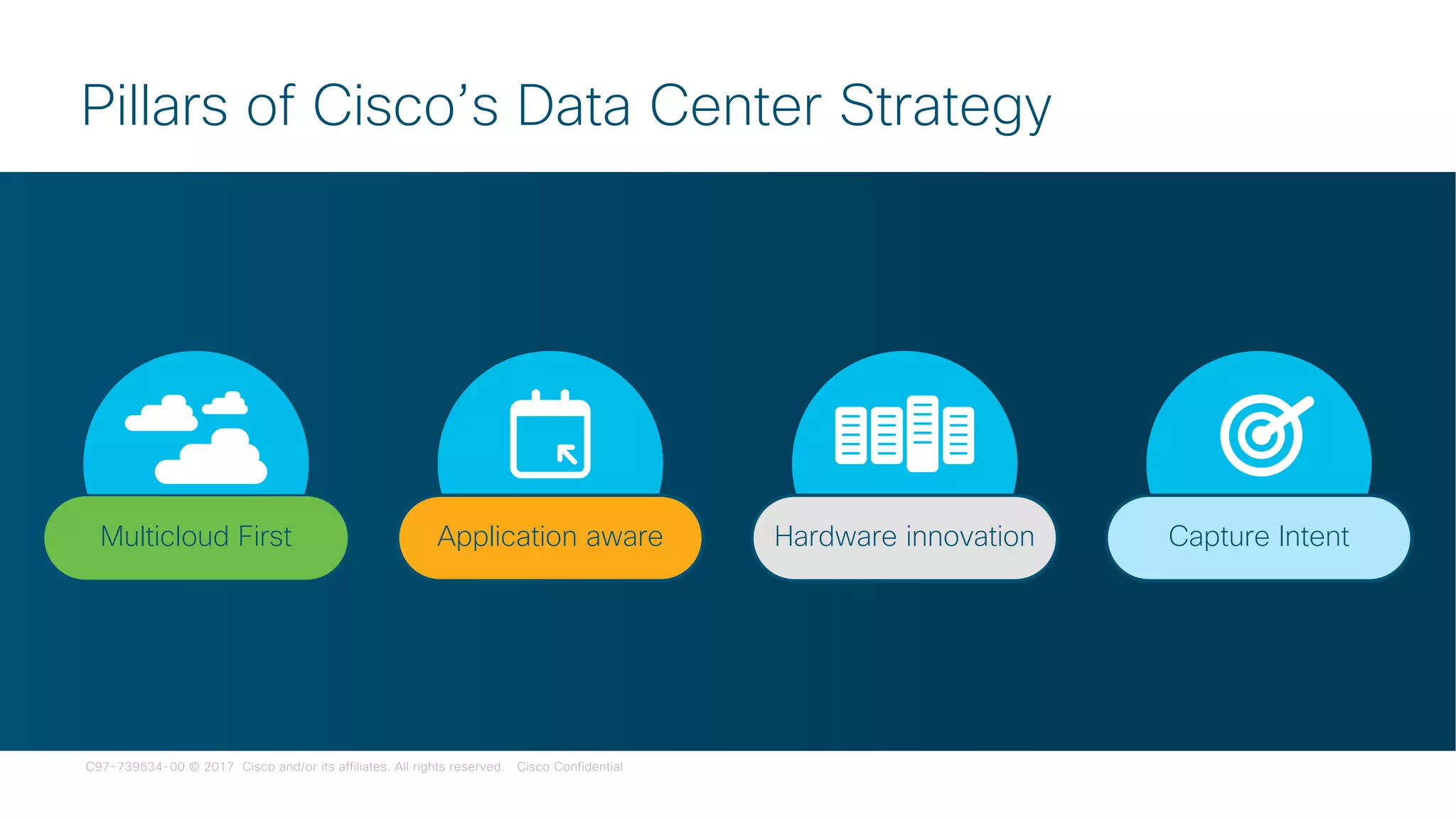 Pillars of Cisco's Data Center Strategy

Multicloud First

Application aware

Hardware innovation

Capture Intent

C97-739634-00 © 2017 Cisco and/or its affiliates. All rights reserved. Cisco Confidential